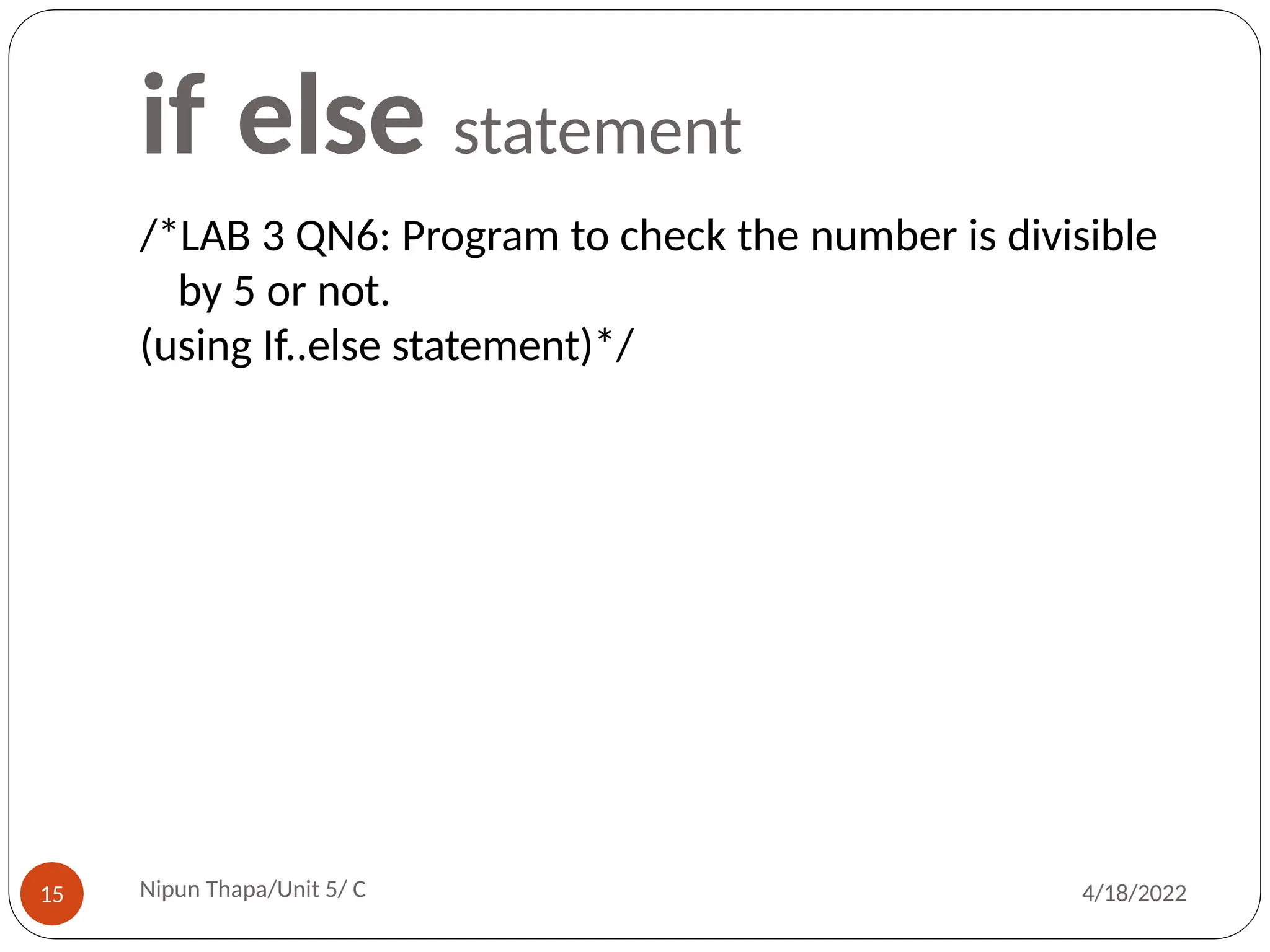 if else statement

/*LAB 3 QN6: Program to check the number is divisible by 5 or not.
(using If..else statement)*/

15

Nipun Thapa/Unit 5/ C

4/18/2022